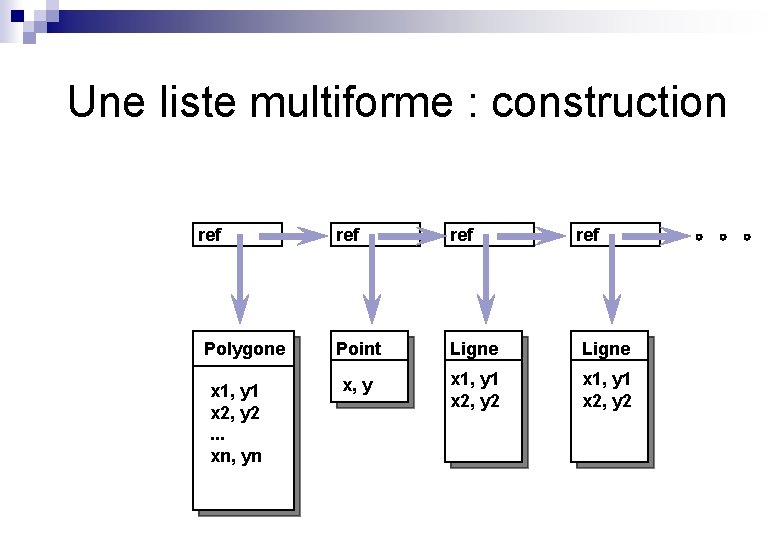 Une liste multiforme : construction

ref
ref
ref
ref

Polygone
x1, y1
x2, y2
...
xn, yn

Point
x, y

Ligne
x1, y1
x2, y2

Ligne
x1, y1
x2, y2